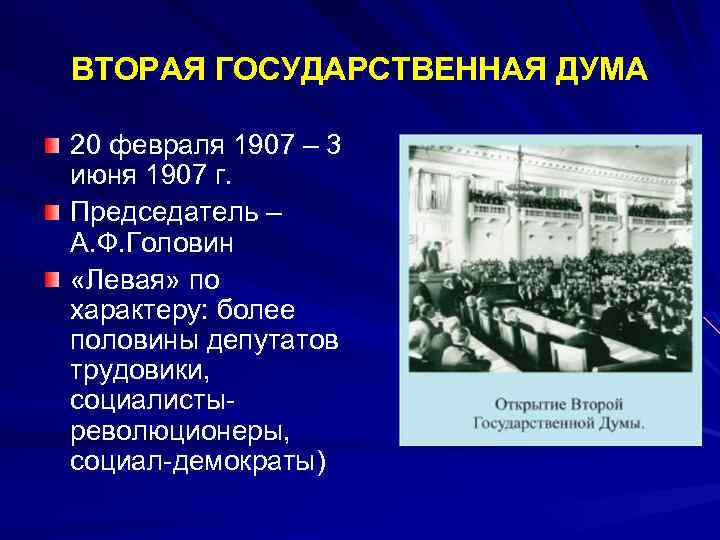 ВТОРАЯ ГОСУДАРСТВЕННАЯ ДУМА

20 февраля 1907 – 3 июня 1907 г.

Председатель – А.Ф.Головин

«Левая» по характеру: более половины депутатов трудовики, социалисты-революционеры, социал-демократы)

Открытие Второй Государственной Думы.